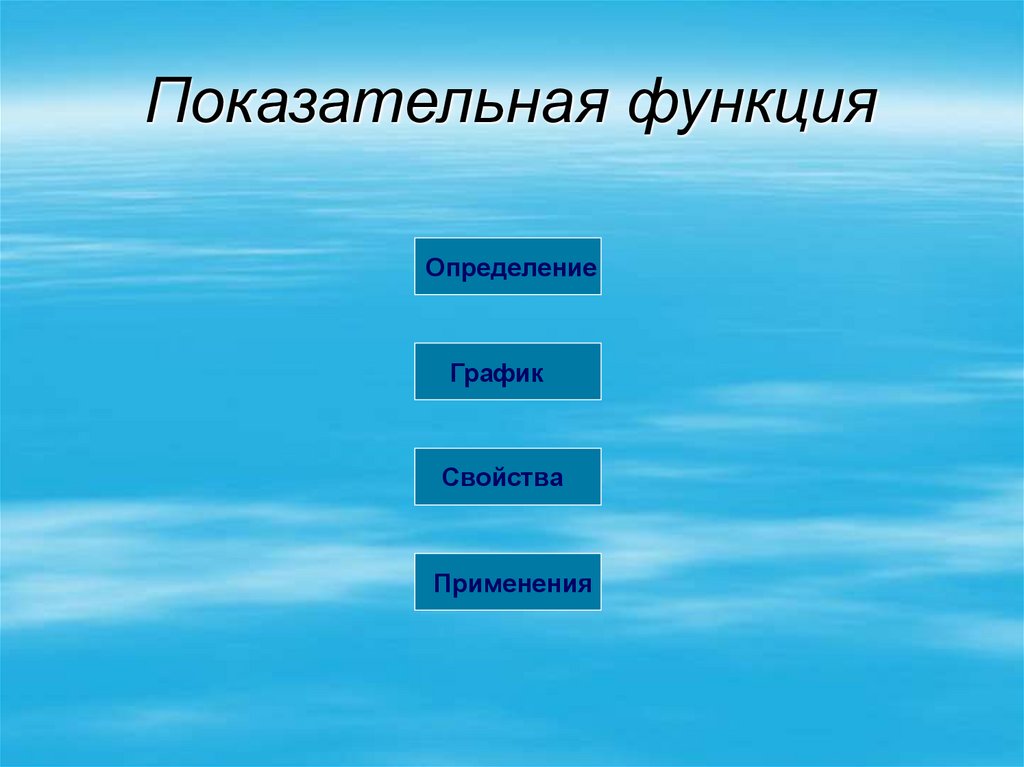 Показательная функция

Определение

График

Свойства

Применения